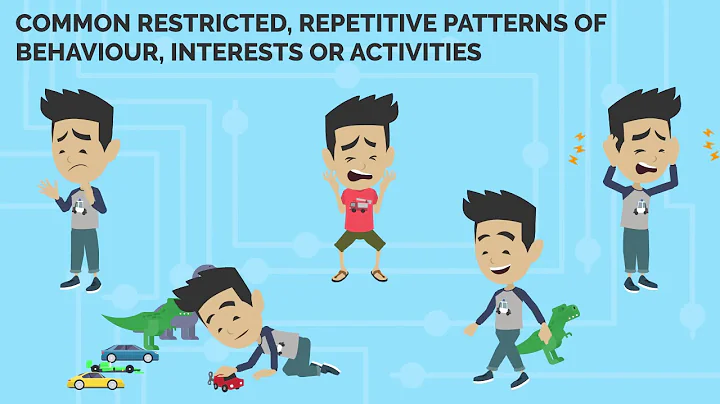 COMMON RESTRICTED, REPETITIVE PATTERNS OF BEHAVIOUR, INTERESTS OR ACTIVITIES